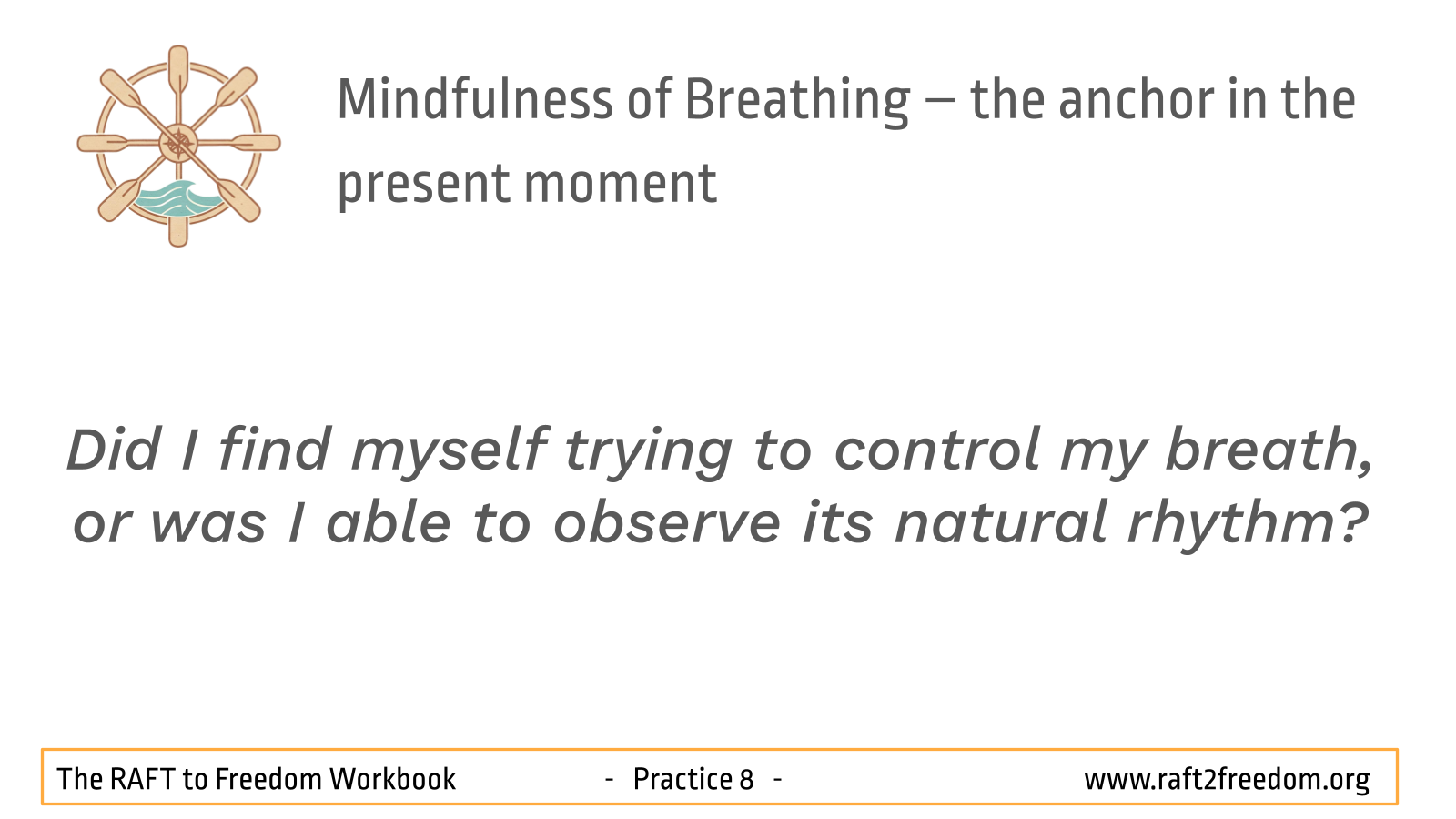 Mindfulness of Breathing – the anchor in the present moment

Did I find myself trying to control my breath, or was I able to observe its natural rhythm?

The RAFT to Freedom Workbook - Practice 8 - www.raft2freedom.org